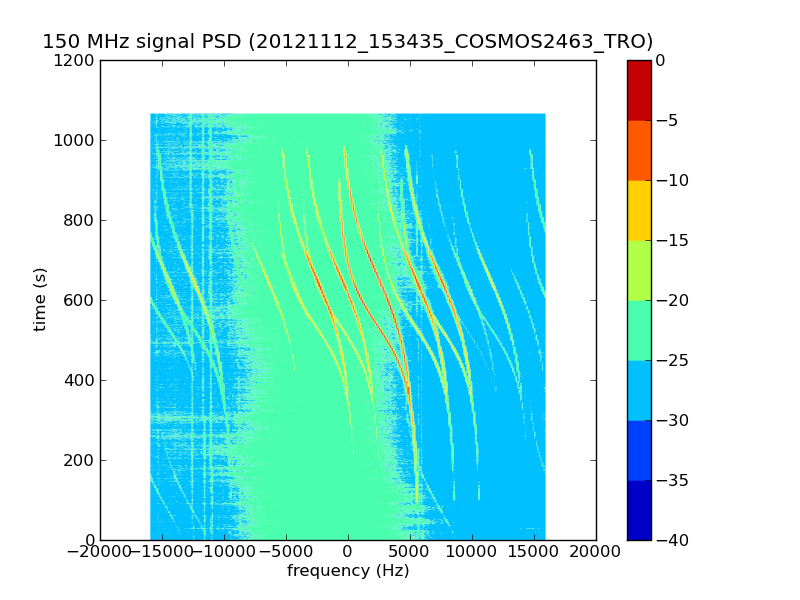 150 MHz signal PSD (20121112_153435_COSMOS2463_TRO)

1200
1000
800
600
400
200
0

time (s)

−20000 −15000 −10000 −5000 0 5000 10000 15000 20000

frequency (Hz)

0
−5
−10
−15
−20
−25
−30
−35
−40